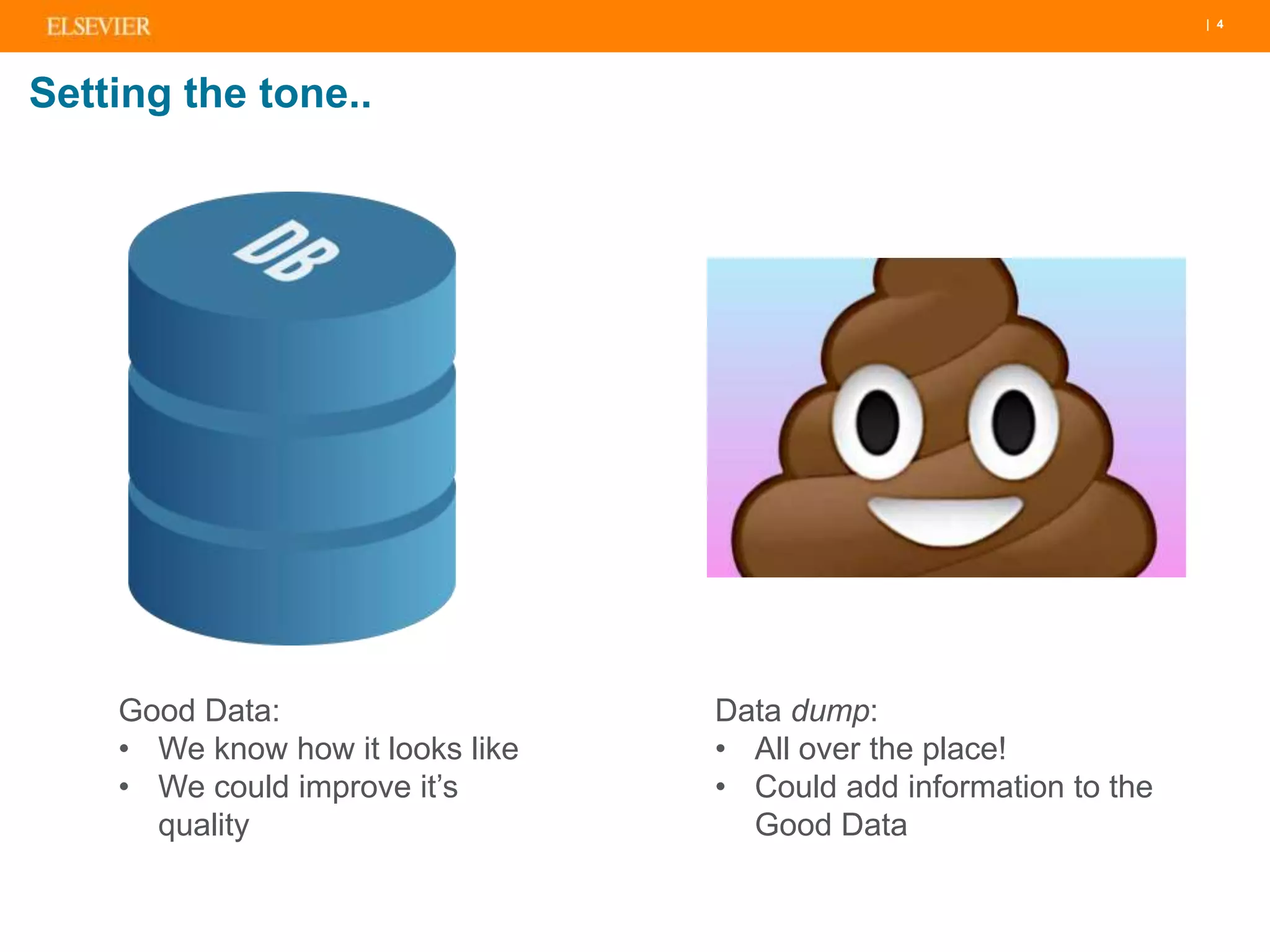 ELSEVIER | 4

Setting the tone..

DB

Good Data:
• We know how it looks like
• We could improve it's quality

Data dump:
• All over the place!
• Could add information to the Good Data